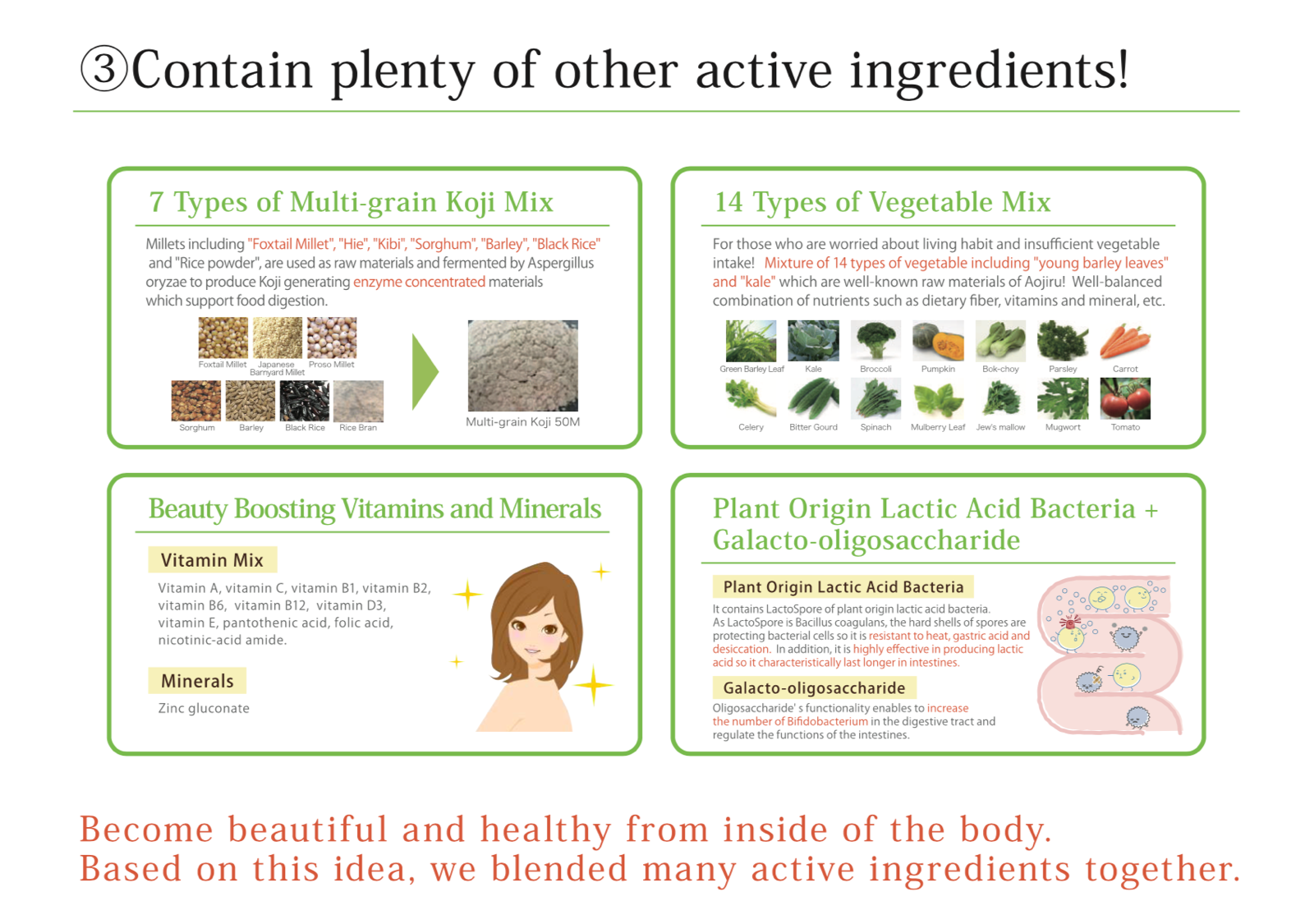 ③Contain plenty of other active ingredients!

7 Types of Multi-grain Koji Mix

Millets including "Foxtail Millet", "Hie", "Kibi", "Sorghum", "Barley", "Black Rice" and "Rice powder", are used as raw materials and fermented by Aspergillus oryzae to produce Koji generating enzyme concentrated materials which support food digestion.

Foxtail Millet
Japanese Barnyard Millet
Proso Millet
Sorghum
Barley
Black Rice
Rice Bran
Multi-grain Koji 50M

14 Types of Vegetable Mix

For those who are worried about living habit and insufficient vegetable intake! Mixture of 14 types of vegetable including "young barley leaves" and "kale" which are well-known raw materials of Aojiru! Well-balanced combination of nutrients such as dietary fiber, vitamins and mineral, etc.

Green Barley Leaf
Kale
Broccoli
Pumpkin
Bok-choy
Parsley
Carrot
Celery
Bitter Gourd
Spinach
Mulberry Leaf
Jew's mallow
Mugwort
Tomato

Beauty Boosting Vitamins and Minerals

Vitamin Mix

Vitamin A, vitamin C, vitamin B1, vitamin B2, vitamin B6, vitamin B12, vitamin D3, vitamin E, pantothenic acid, folic acid, nicotinic-acid amide.

Minerals

Zinc gluconate

Plant Origin Lactic Acid Bacteria + Galacto-oligosaccharide

Plant Origin Lactic Acid Bacteria

It contains LactoSpore of plant origin lactic acid bacteria. As LactoSpore is Bacillus coagulans, the hard shells of spores are protecting bacterial cells so it is resistant to heat, gastric acid and desiccation. In addition, it is highly effective in producing lactic acid so it characteristically last longer in intestines.

Galacto-oligosaccharide

Oligosaccharide' s functionality enables to increase the number of Bifidobacterium in the digestive tract and regulate the functions of the intestines.

Become beautiful and healthy from inside of the body.
Based on this idea, we blended many active ingredients together.